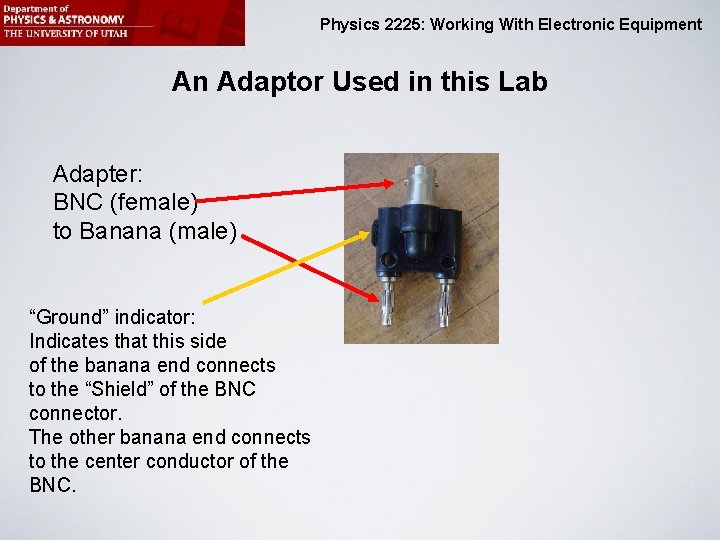 Department of
PHYSICS & ASTRONOMY
THE UNIVERSITY OF UTAH

Physics 2225: Working With Electronic Equipment

An Adaptor Used in this Lab

Adapter:
BNC (female)
to Banana (male)

“Ground” indicator:
Indicates that this side of the banana end connects to the “Shield” of the BNC connector.
The other banana end connects to the center conductor of the BNC.